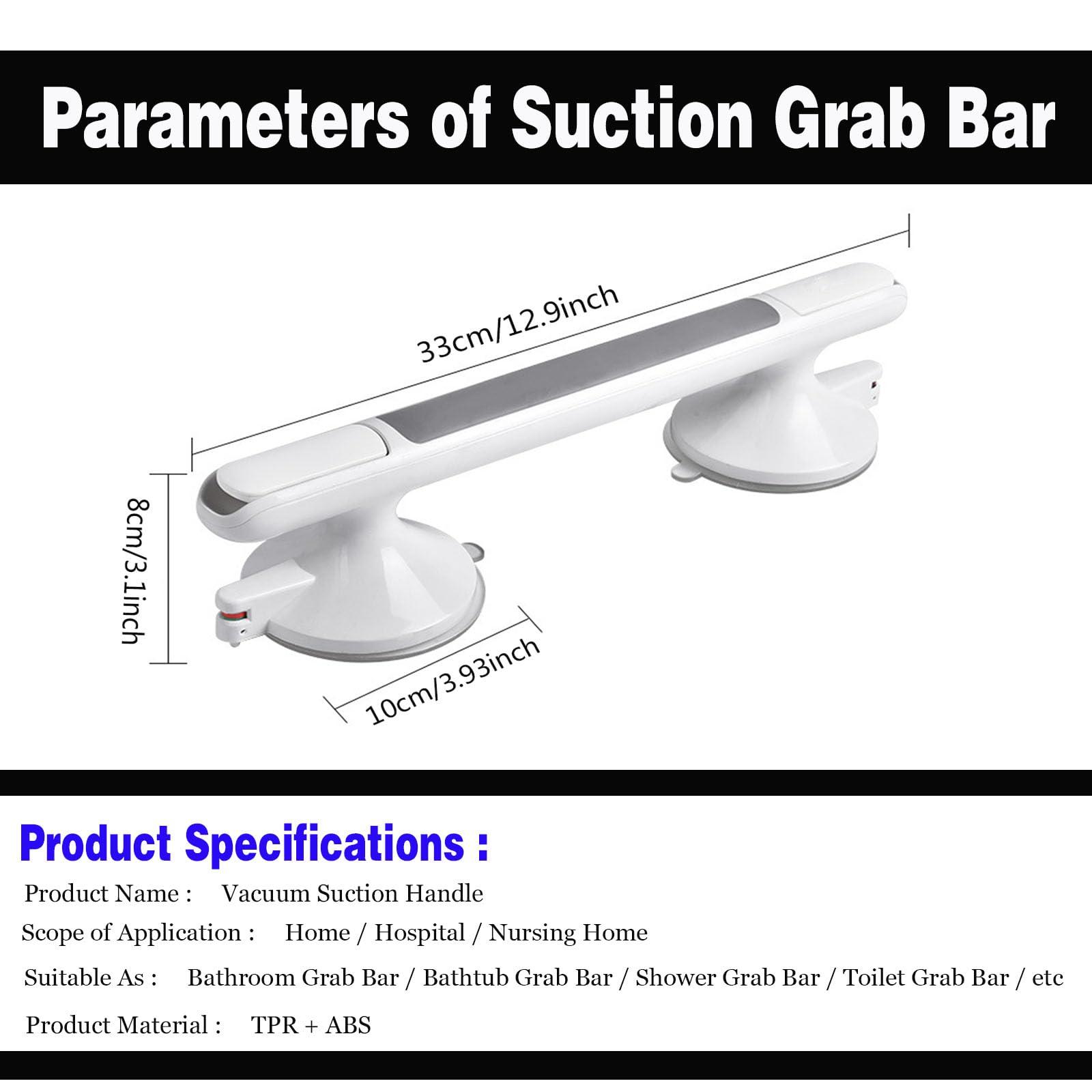 Parameters of Suction Grab Bar

33cm/12.9inch

8cm/3.1inch

10cm/3.93inch

Product Specifications :

Product Name : Vacuum Suction Handle

Scope of Application : Home / Hospital / Nursing Home

Suitable As : Bathroom Grab Bar / Bathtub Grab Bar / Shower Grab Bar / Toilet Grab Bar / etc

Product Material : TPR + ABS